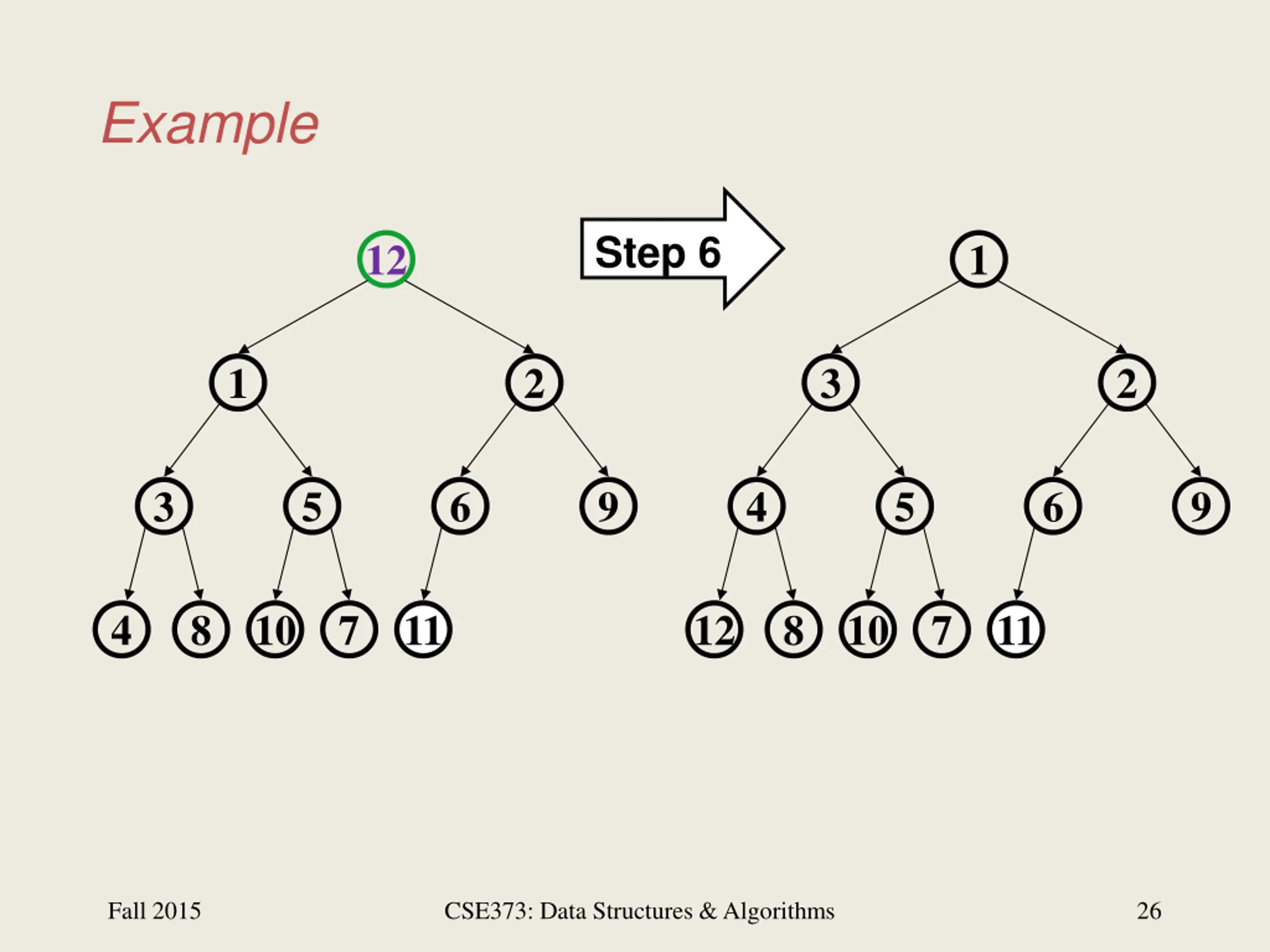 Example

12
1 2
3 5 6 9
4 8 10 7 11

Step 6

1
3 2
4 5 6 9
12 8 10 7 11

Fall 2015 CSE373: Data Structures & Algorithms 26